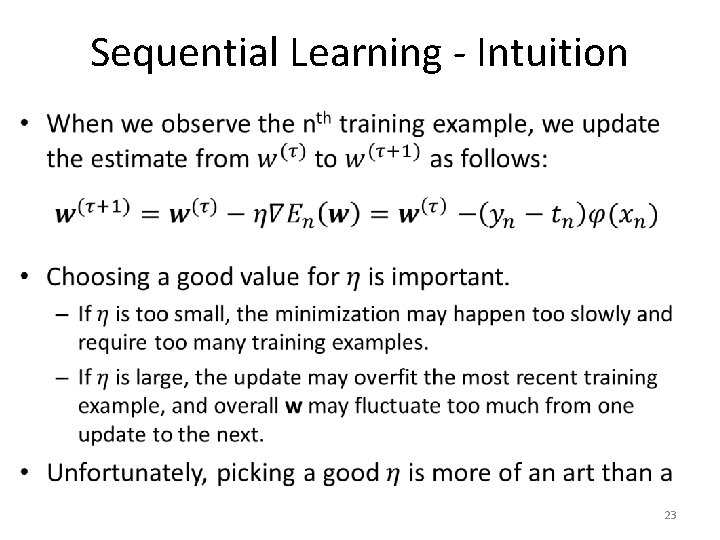 Sequential Learning - Intuition

• When we observe the n$^{th}$ training example, we update the estimate from $w^{(\tau)}$ to $w^{(\tau+1)}$ as follows:

$\boldsymbol{w}^{(\tau+1)} = \boldsymbol{w}^{(\tau)} - \eta \nabla E_n(\boldsymbol{w}) = \boldsymbol{w}^{(\tau)} - (y_n - t_n)\varphi(x_n)$

• Choosing a good value for $\eta$ is important.
– If $\eta$ is too small, the minimization may happen too slowly and require too many training examples.
– If $\eta$ is large, the update may overfit the most recent training example, and overall **w** may fluctuate too much from one update to the next.

• Unfortunately, picking a good $\eta$ is more of an art than a

23